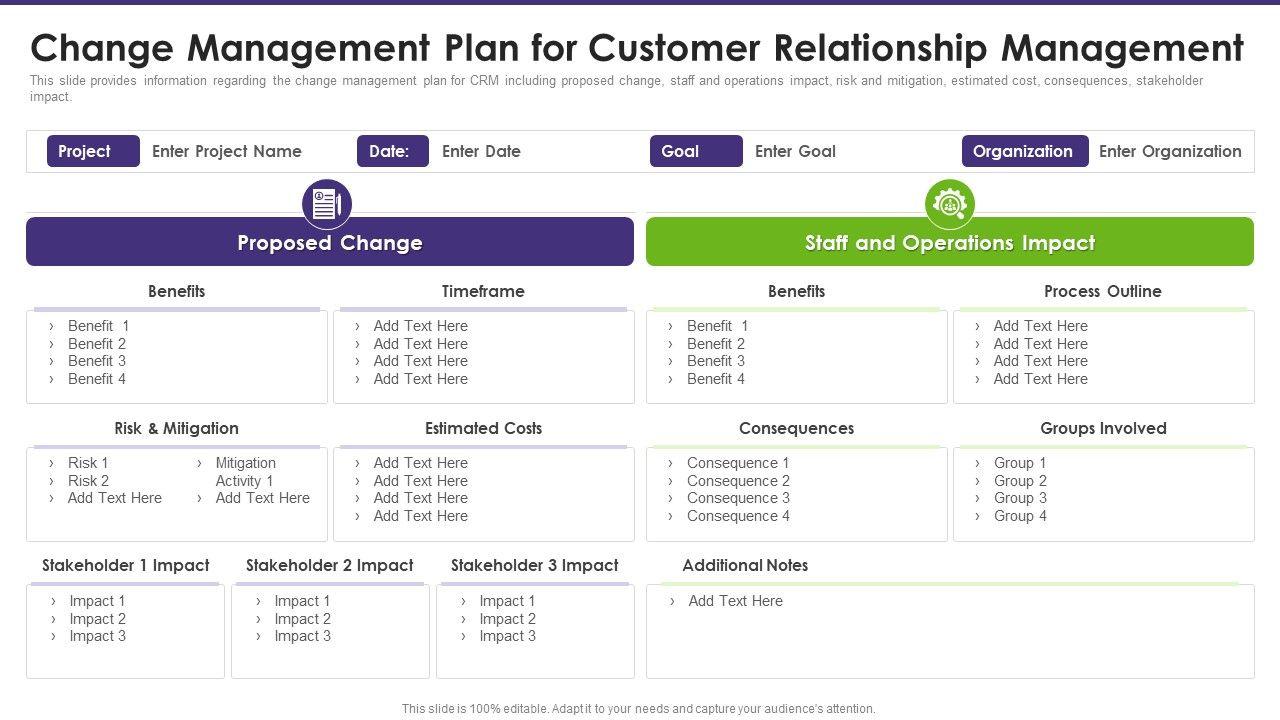 Change Management Plan for Customer Relationship Management

This slide provides information regarding the change management plan for CRM including proposed change, staff and operations impact, risk and mitigation, estimated cost, consequences, stakeholder impact.

Project Enter Project Name
Date: Enter Date
Goal Enter Goal
Organization Enter Organization

Proposed Change

Benefits
› Benefit 1
› Benefit 2
› Benefit 3
› Benefit 4

Timeframe
› Add Text Here
› Add Text Here
› Add Text Here
› Add Text Here

Risk & Mitigation
› Risk 1
› Risk 2
› Add Text Here
› Mitigation Activity 1
› Add Text Here

Estimated Costs
› Add Text Here
› Add Text Here
› Add Text Here
› Add Text Here

Stakeholder 1 Impact
› Impact 1
› Impact 2
› Impact 3

Stakeholder 2 Impact
› Impact 1
› Impact 2
› Impact 3

Stakeholder 3 Impact
› Impact 1
› Impact 2
› Impact 3

Staff and Operations Impact

Benefits
› Benefit 1
› Benefit 2
› Benefit 3
› Benefit 4

Process Outline
› Add Text Here
› Add Text Here
› Add Text Here
› Add Text Here

Consequences
› Consequence 1
› Consequence 2
› Consequence 3
› Consequence 4

Groups Involved
› Group 1
› Group 2
› Group 3
› Group 4

Additional Notes
› Add Text Here

This slide is 100% editable. Adapt it to your needs and capture your audience's attention.